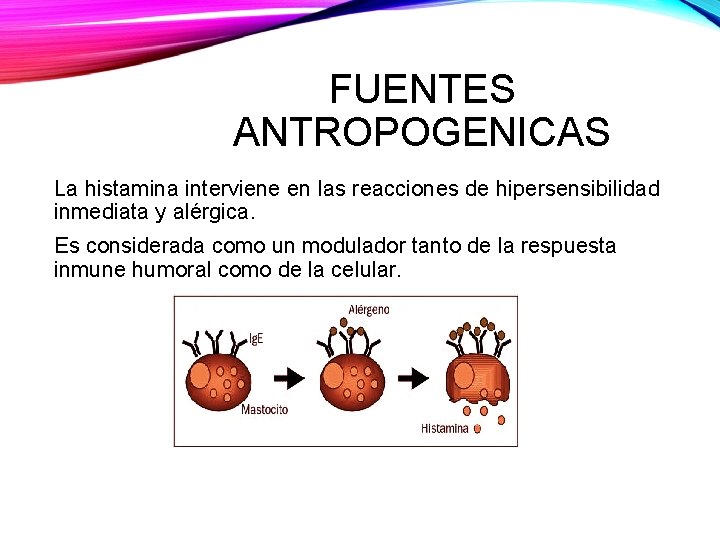 FUENTES ANTROPOGENICAS

La histamina interviene en las reacciones de hipersensibilidad inmediata y alérgica.

Es considerada como un modulador tanto de la respuesta inmune humoral como de la celular.

IgE

Mastocito

Alérgeno

Histamina